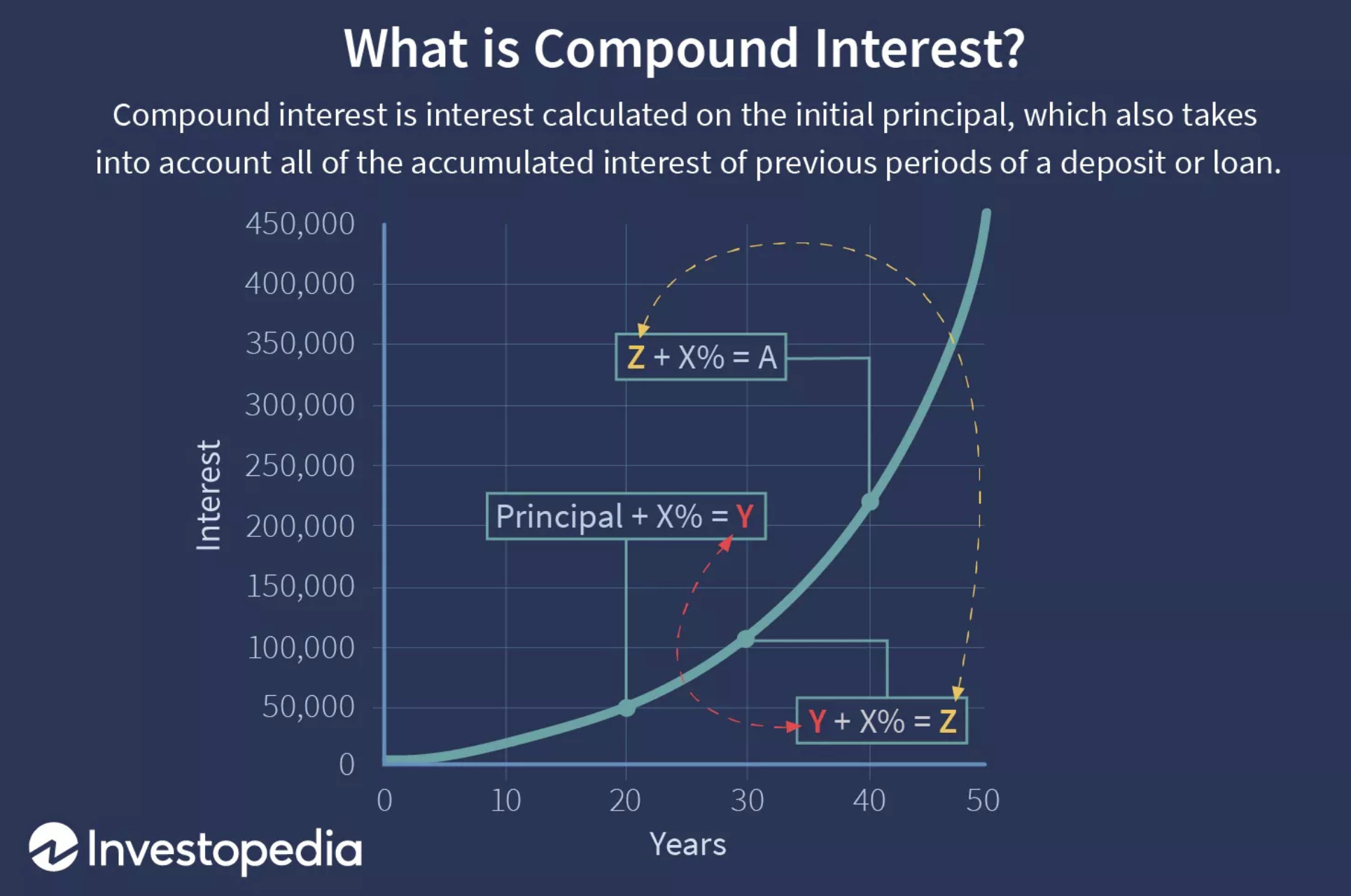 What is Compound Interest?

Compound interest is interest calculated on the initial principal, which also takes into account all of the accumulated interest of previous periods of a deposit or loan.

Interest

450,000
400,000
350,000
300,000
250,000
200,000
150,000
100,000
50,000
0

Z + X% = A

Principal + X% = Y

Y + X% = Z

0
10
20
30
40
50

Years

Investopedia